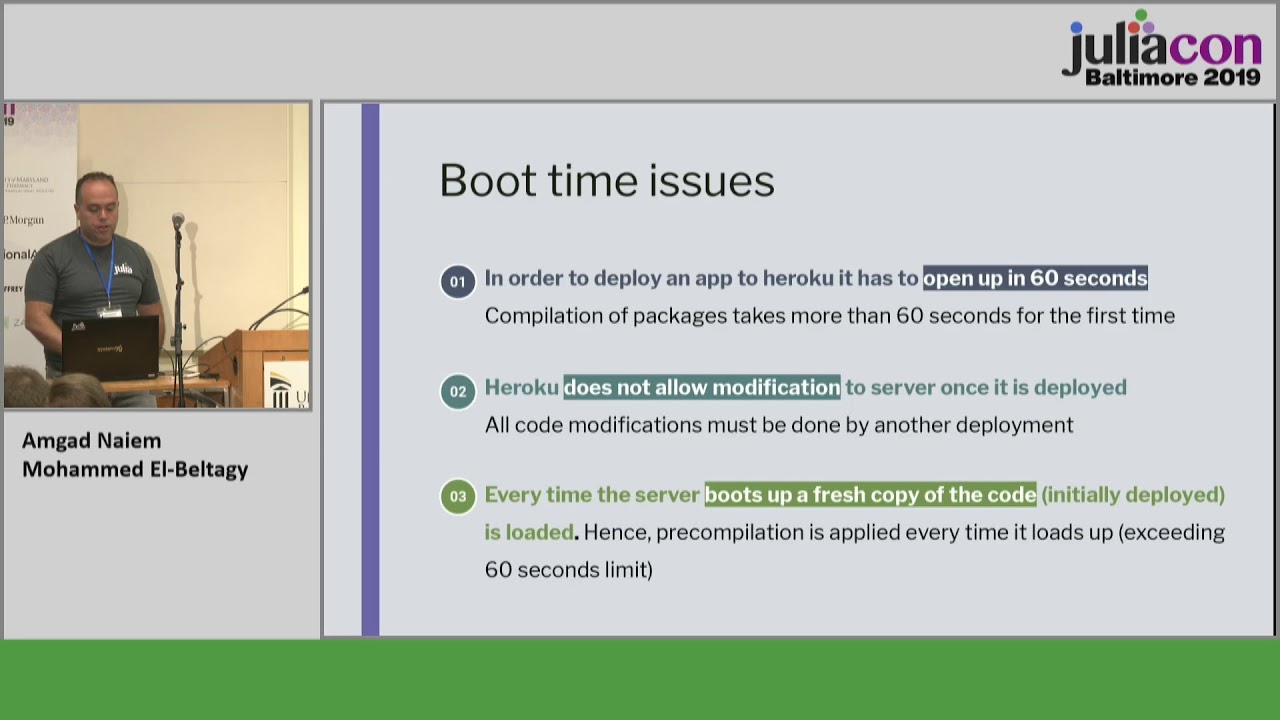 juliacon
Baltimore 2019

Amgad Naiem
Mohammed El-Beltagy

Boot time issues

01 In order to deploy an app to heroku it has to open up in 60 seconds
Compilation of packages takes more than 60 seconds for the first time

02 Heroku does not allow modification to server once it is deployed
All code modifications must be done by another deployment

03 Every time the server boots up a fresh copy of the code (initially deployed) is loaded. Hence, precompilation is applied every time it loads up (exceeding 60 seconds limit)